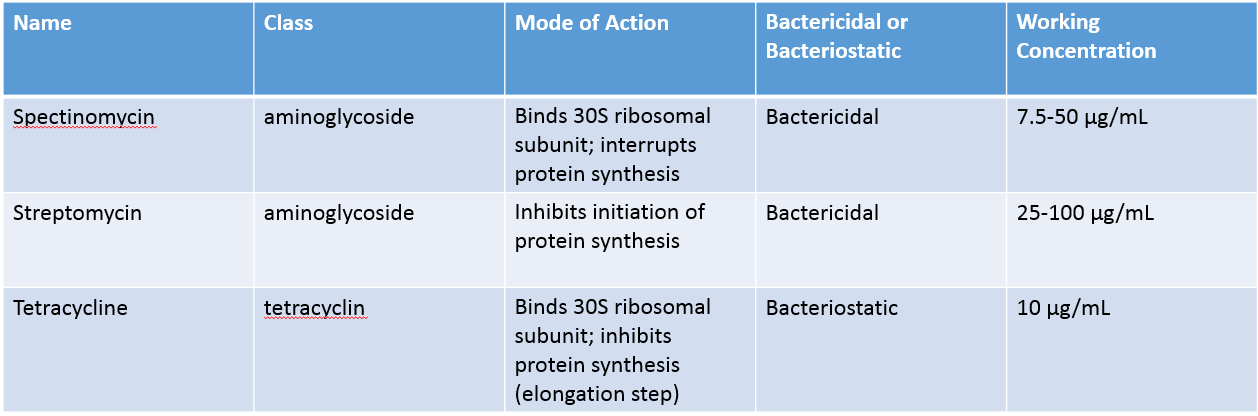 | Name | Class | Mode of Action | Bactericidal or Bacteriostatic | Working Concentration |
|---|---|---|---|---|
| Spectinomycin | aminoglycoside | Binds 30S ribosomal subunit; interrupts protein synthesis | Bactericidal | 7.5-50 µg/mL |
| Streptomycin | aminoglycoside | Inhibits initiation of protein synthesis | Bactericidal | 25-100 µg/mL |
| Tetracycline | tetracyclin | Binds 30S ribosomal subunit; inhibits protein synthesis (elongation step) | Bacteriostatic | 10 µg/mL |